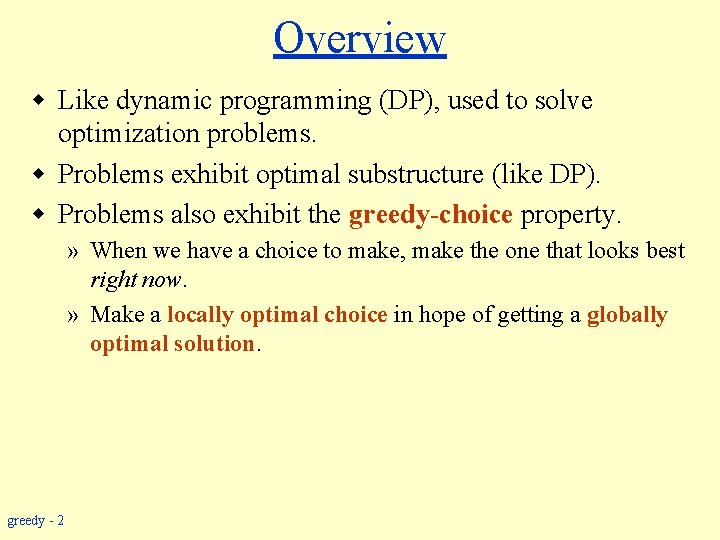 Overview

◆ Like dynamic programming (DP), used to solve optimization problems.

◆ Problems exhibit optimal substructure (like DP).

◆ Problems also exhibit the greedy-choice property.

» When we have a choice to make, make the one that looks best right now.

» Make a locally optimal choice in hope of getting a globally optimal solution.

greedy - 2